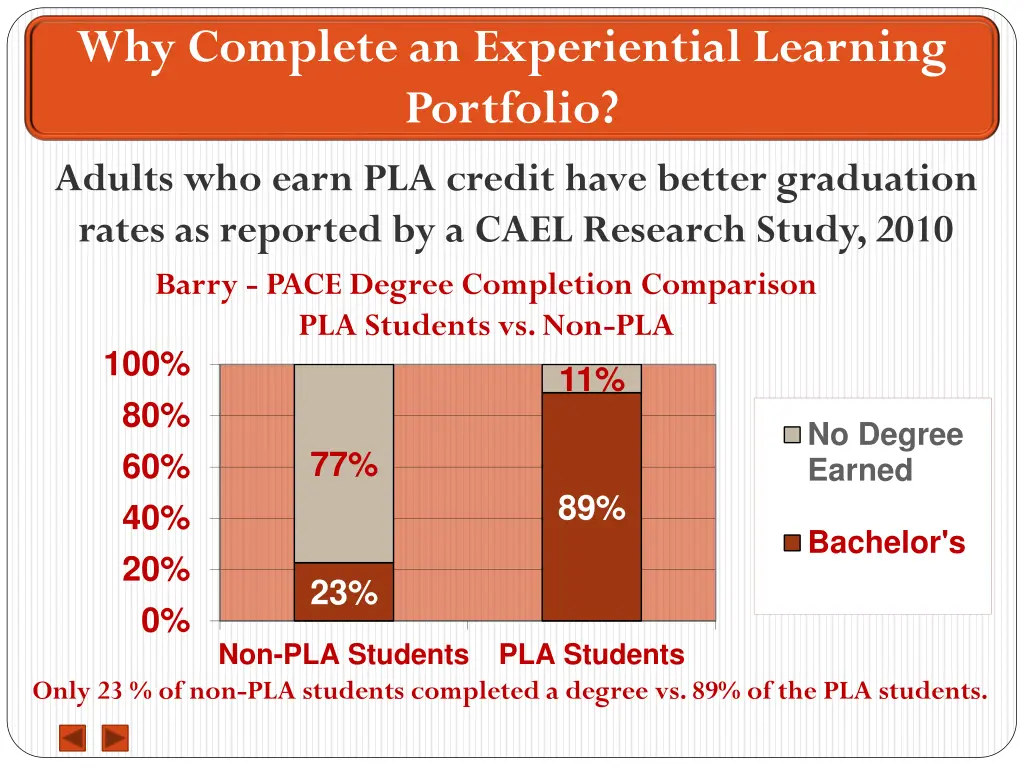 Why Complete an Experiential Learning Portfolio?

Adults who earn PLA credit have better graduation rates as reported by a CAEL Research Study, 2010

Barry - PACE Degree Completion Comparison
PLA Students vs. Non-PLA

100%
80%
60%
40%
20%
0%

77%
23%
11%
89%

Non-PLA Students
PLA Students

No Degree Earned
Bachelor's

Only 23 % of non-PLA students completed a degree vs. 89% of the PLA students.